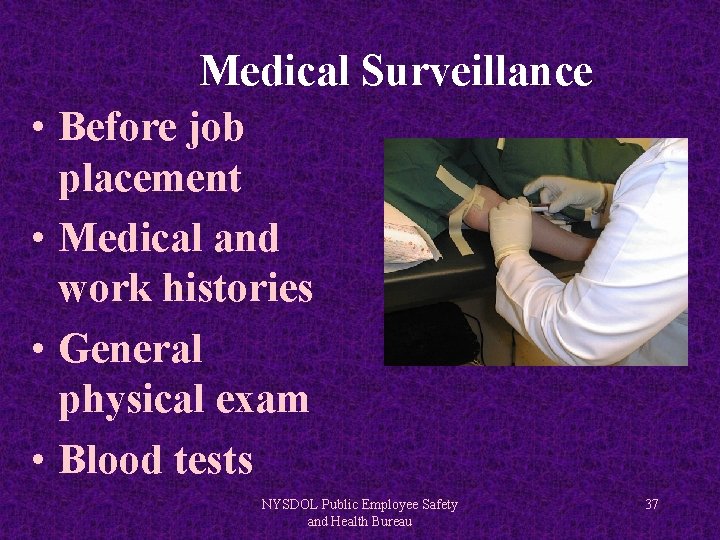 Medical Surveillance

• Before job placement
• Medical and work histories
• General physical exam
• Blood tests

NYSDOL Public Employee Safety and Health Bureau

37